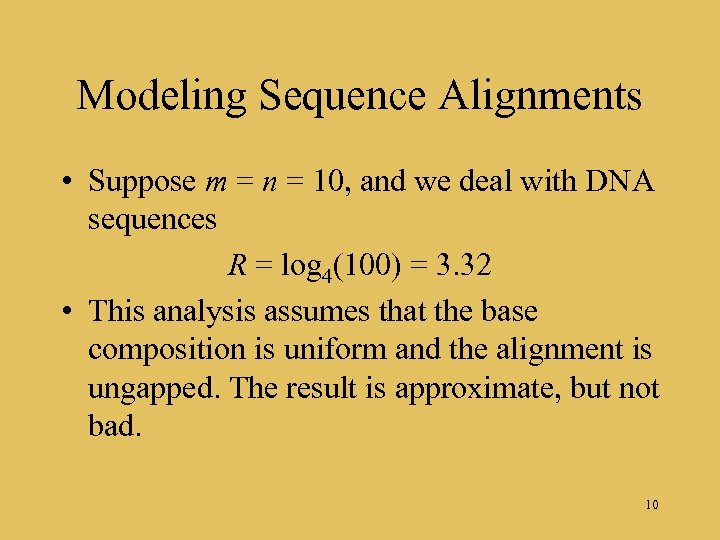 Modeling Sequence Alignments

• Suppose $m = n = 10$, and we deal with DNA sequences

$R = \log_4(100) = 3.32$

• This analysis assumes that the base composition is uniform and the alignment is ungapped. The result is approximate, but not bad.

10